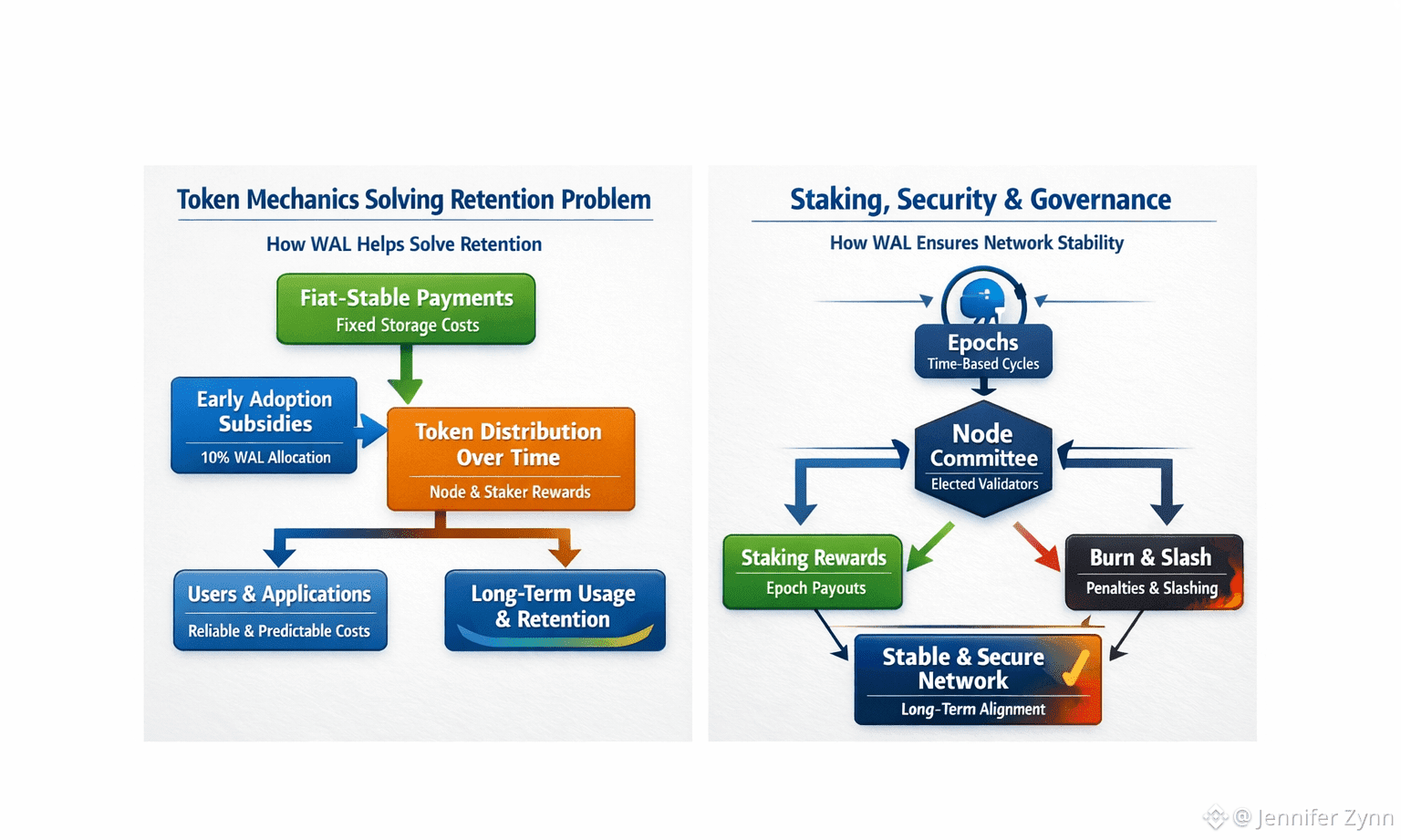 Token Mechanics Solving Retention Problem

How WAL Helps Solve Retention

Fiat-Stable Payments
Fixed Storage Costs

Early Adoption Subsidies
10% WAL Allocation

Token Distribution Over Time
Node & Staker Rewards

Users & Applications
Reliable & Predictable Costs

Long-Term Usage & Retention

Staking, Security & Governance

How WAL Ensures Network Stability

Epochs
Time-Based Cycles

Node Committee
Elected Validators

Staking Rewards
Epoch Payouts

Burn & Slash
Penalties & Slashing

Stable & Secure Network
Long-Term Alignment

@ Jennifer Zynn